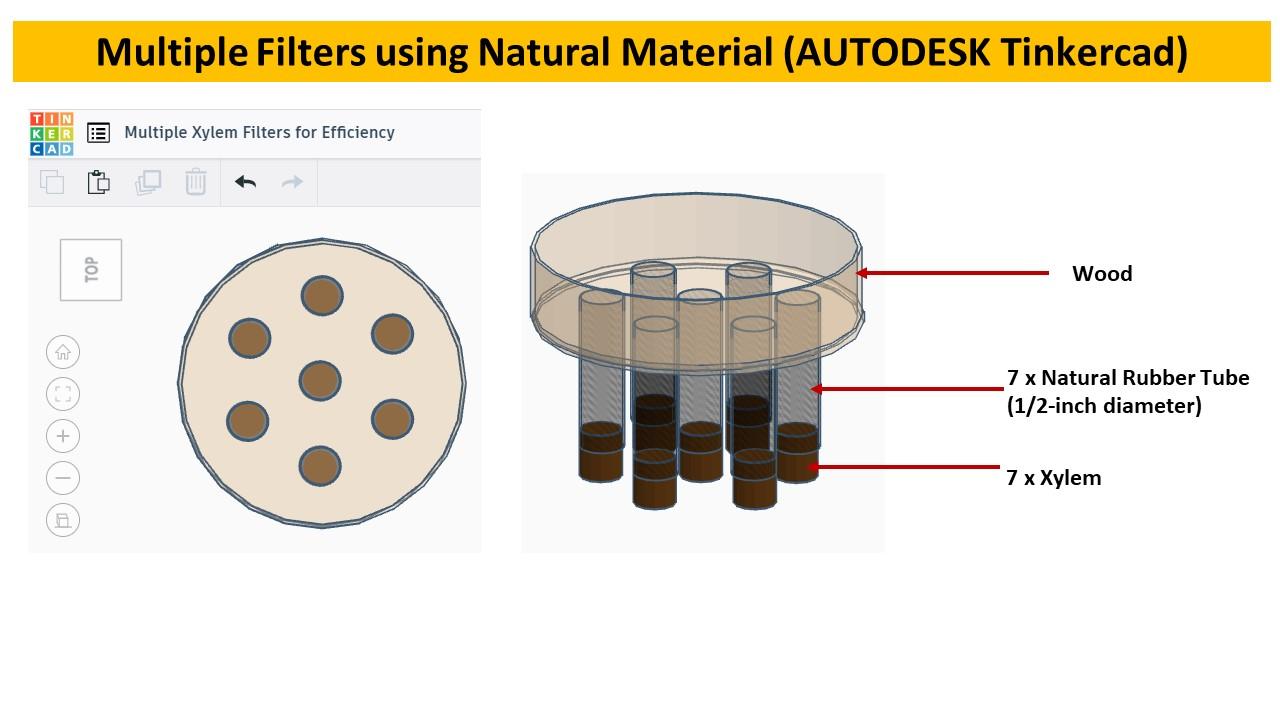 Multiple Filters using Natural Material (AUTODESK Tinkercad)

TIN
KER
CAD

Multiple Xylem Filters for Efficiency

TOP

Wood

7 x Natural Rubber Tube
(1/2-inch diameter)

7 x Xylem